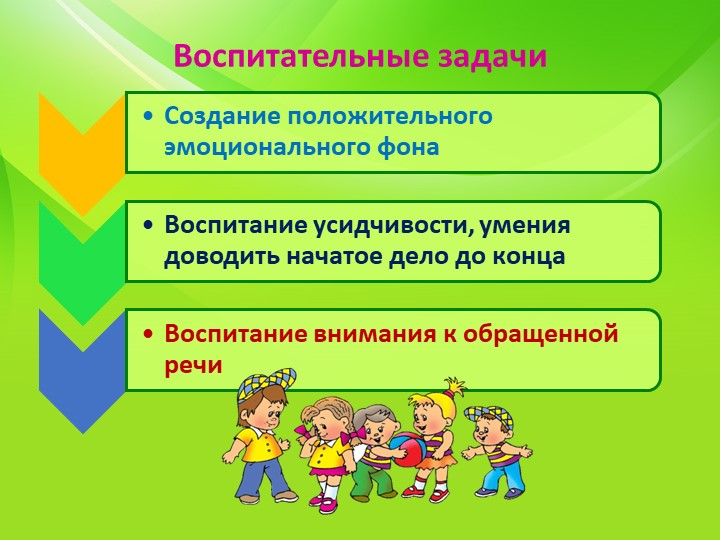 Воспитательные задачи

• Создание положительного эмоционального фона

• Воспитание усидчивости, умения доводить начатое дело до конца

• Воспитание внимания к обращенной речи